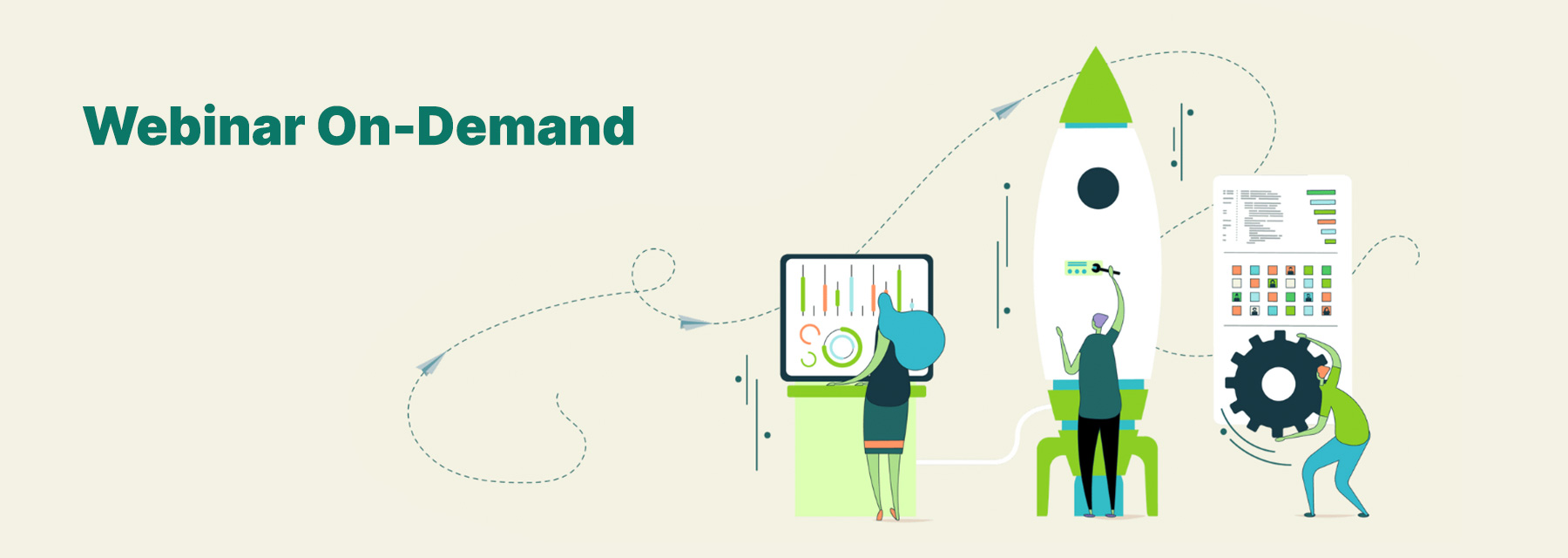 Webinar On-Demand